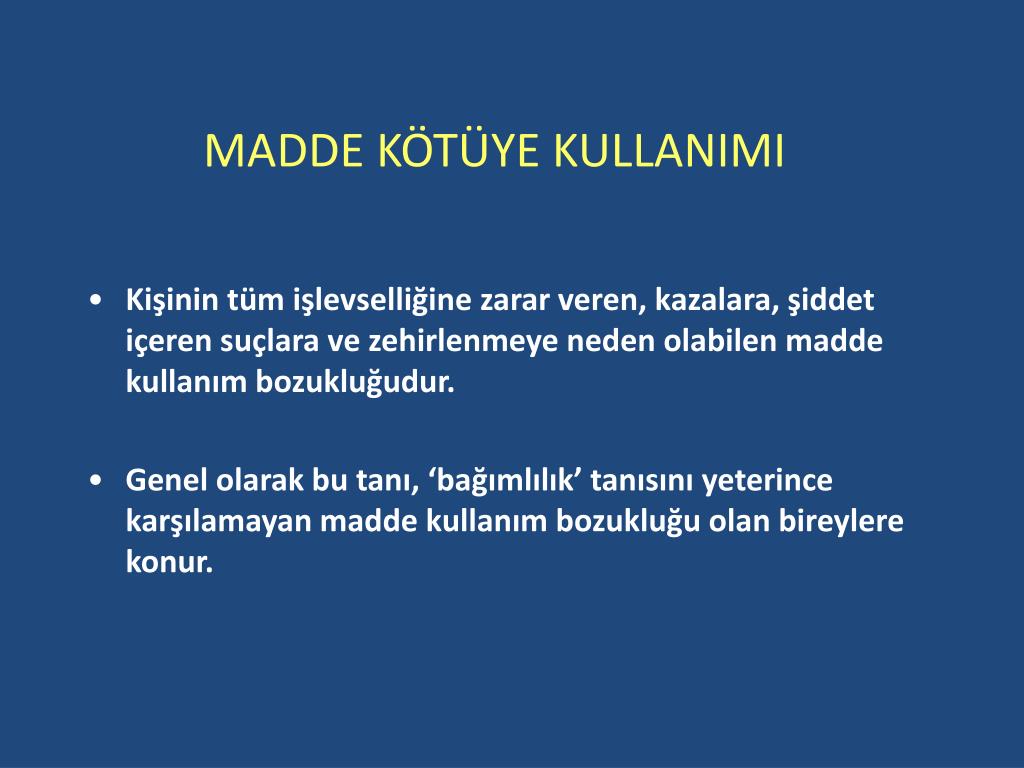 MADDE KÖTÜYE KULLANIMI

• Kişinin tüm işlevselliğine zarar veren, kazalara, şiddet içeren suçlara ve zehirlenmeye neden olabilen madde kullanım bozukluğudur.

• Genel olarak bu tanı, ‘bağımlılık’ tanısını yeterince karşılamayan madde kullanım bozukluğu olan bireylere konur.